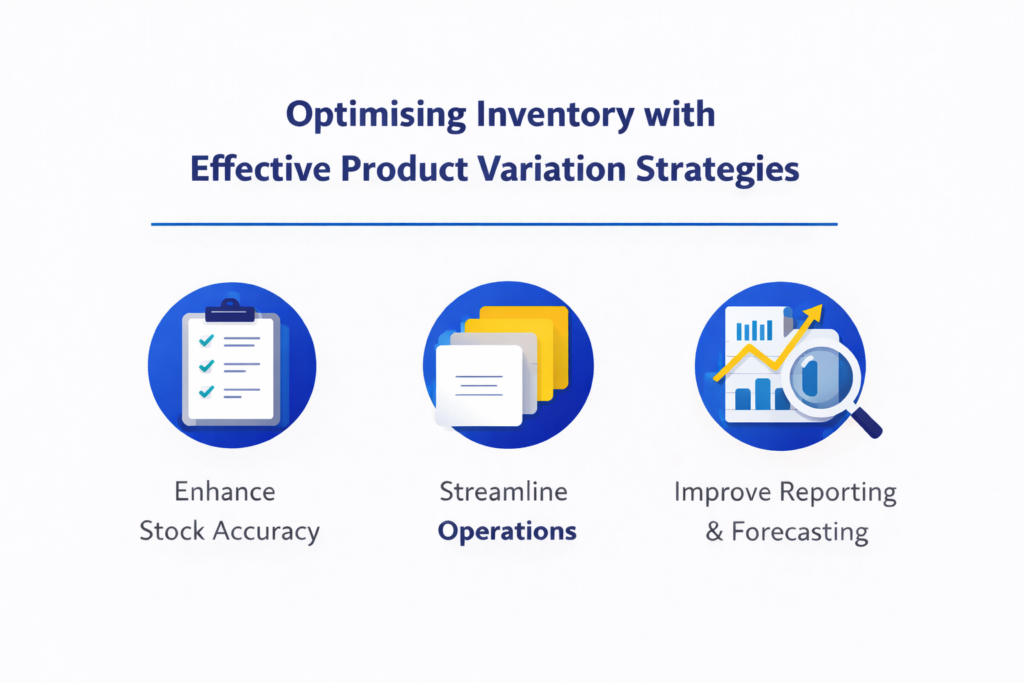 Optimising Inventory with
Effective Product Variation Strategies

Enhance
Stock Accuracy

Streamline
Operations

Improve Reporting
& Forecasting